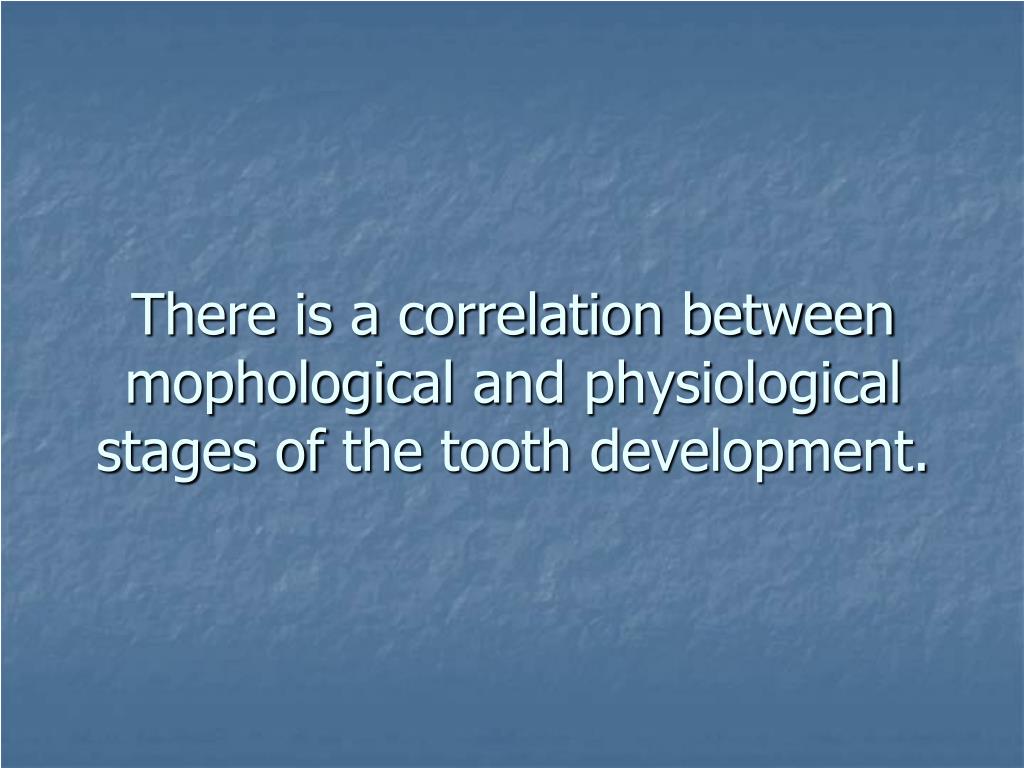 There is a correlation between mophological and physiological stages of the tooth development.